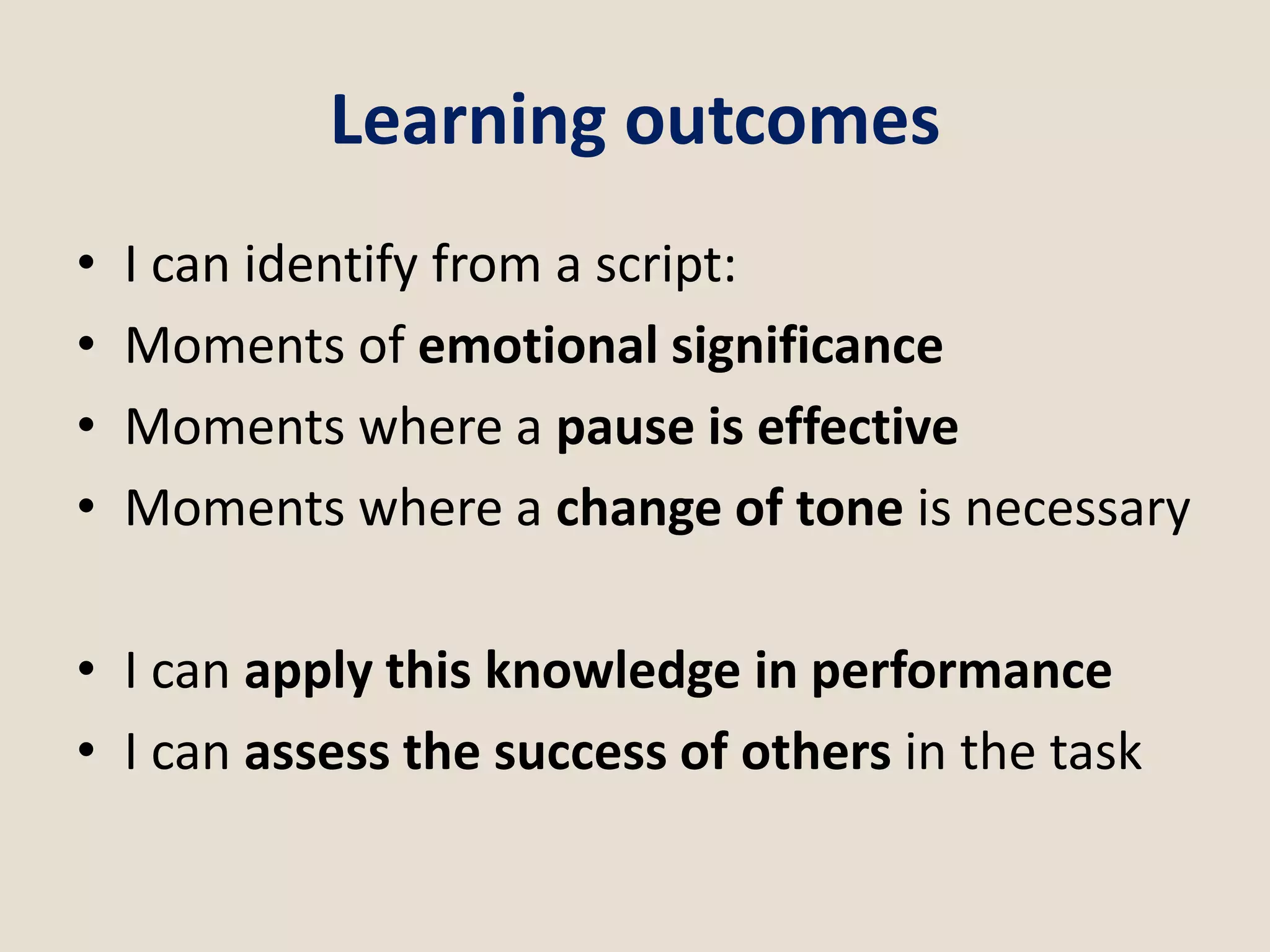 Learning outcomes

• I can identify from a script:
• Moments of emotional significance
• Moments where a pause is effective
• Moments where a change of tone is necessary

• I can apply this knowledge in performance
• I can assess the success of others in the task